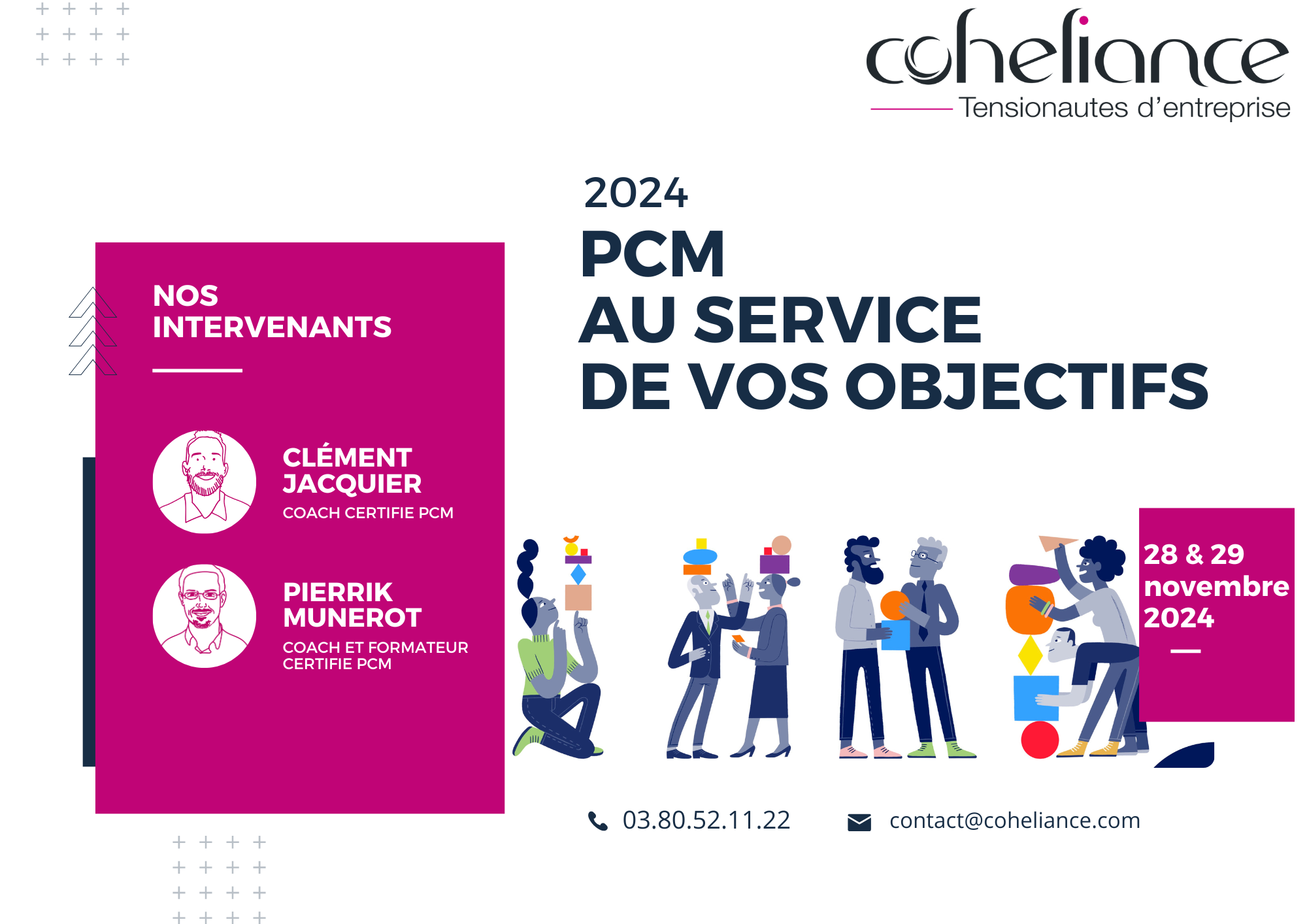 coheliance
Tensionautes d'entreprise

2024
PCM
AU SERVICE
DE VOS OBJECTIFS

NOS
INTERVENANTS

CLÉMENT
JACQUIER
COACH CERTIFIE PCM

PIERRIK
MUNEROT
COACH ET FORMATEUR
CERTIFIE PCM

28 & 29
novembre
2024

03.80.52.11.22

contact@coheliance.com